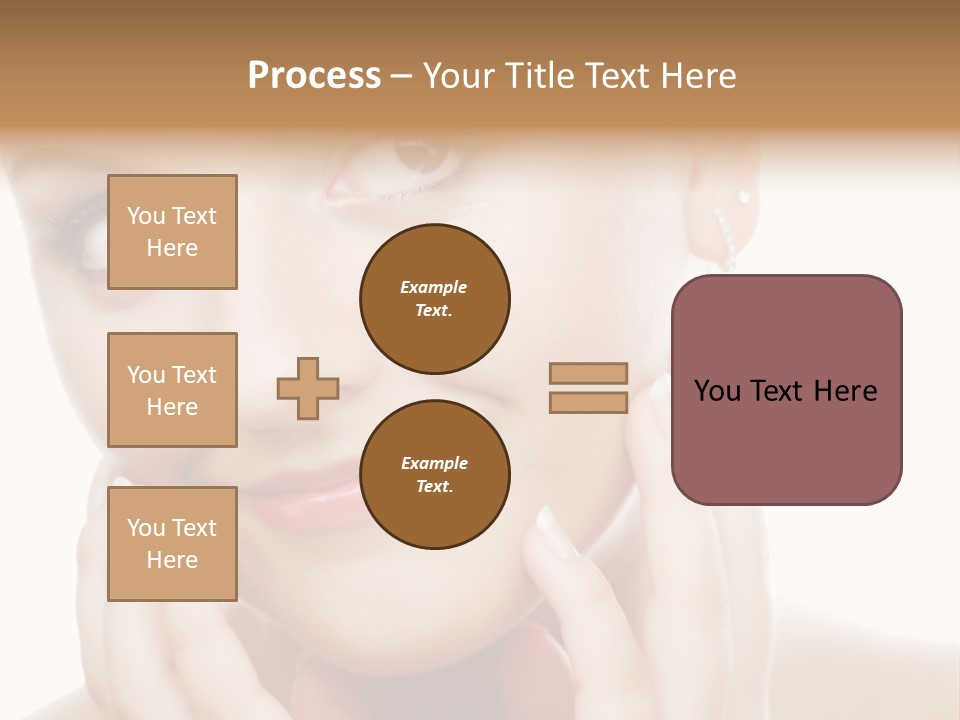 Process – Your Title Text Here

You Text Here

You Text Here

You Text Here

Example Text.

Example Text.

You Text Here